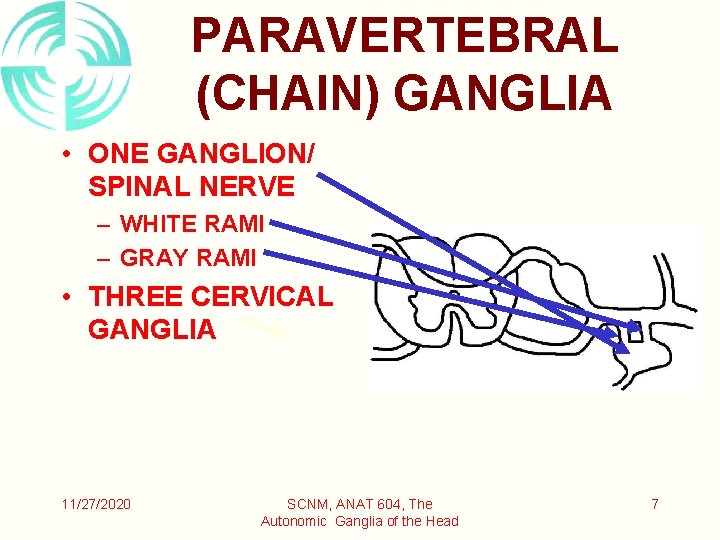 PARAVERTEBRAL (CHAIN) GANGLIA

• ONE GANGLION/ SPINAL NERVE
– WHITE RAMI
– GRAY RAMI
• THREE CERVICAL GANGLIA

11/27/2020

SCNM, ANAT 604, The Autonomic Ganglia of the Head

7